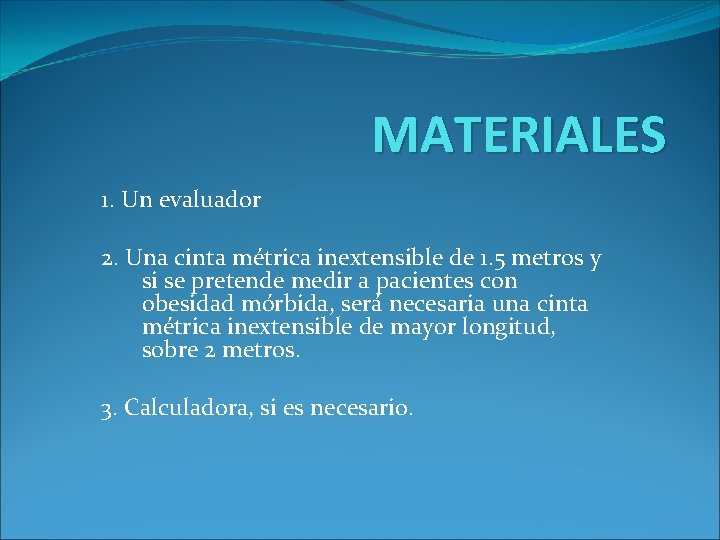 MATERIALES

1. Un evaluador

2. Una cinta métrica inextensible de 1.5 metros y si se pretende medir a pacientes con obesidad mórbida, será necesaria una cinta métrica inextensible de mayor longitud, sobre 2 metros.

3. Calculadora, si es necesario.